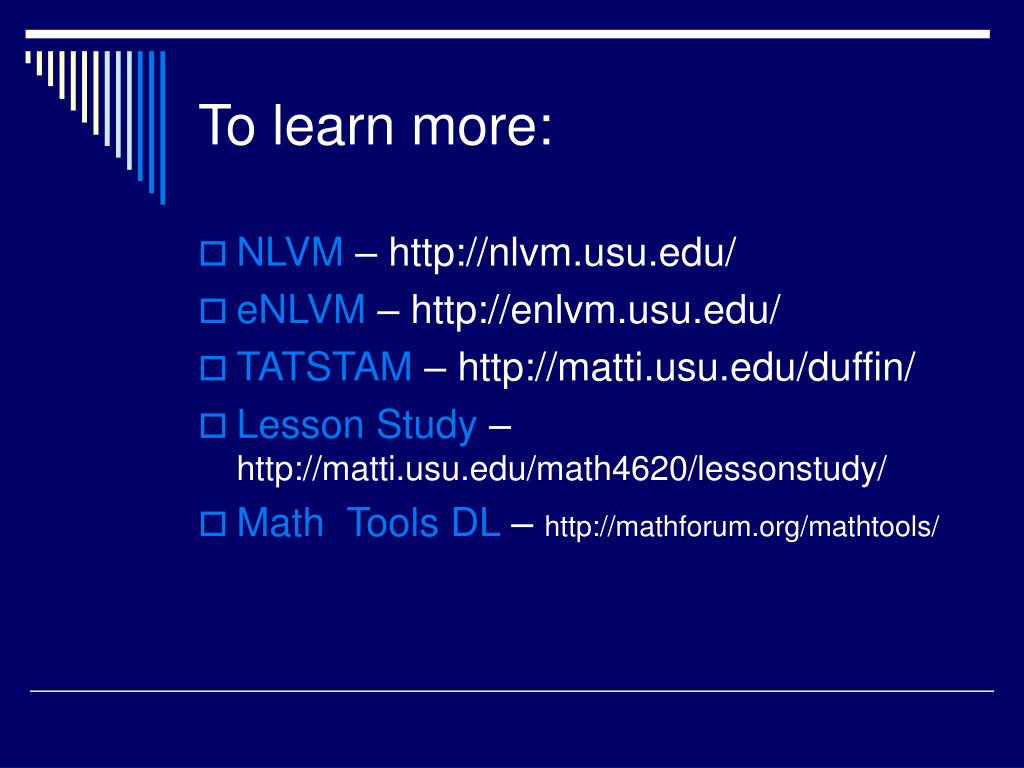 To learn more:

NLVM – http://nlvm.usu.edu/

eNLVM – http://enlvm.usu.edu/

TATSTAM – http://matti.usu.edu/duffin/

Lesson Study – http://matti.usu.edu/math4620/lessonstudy/

Math Tools DL – http://mathforum.org/mathtools/